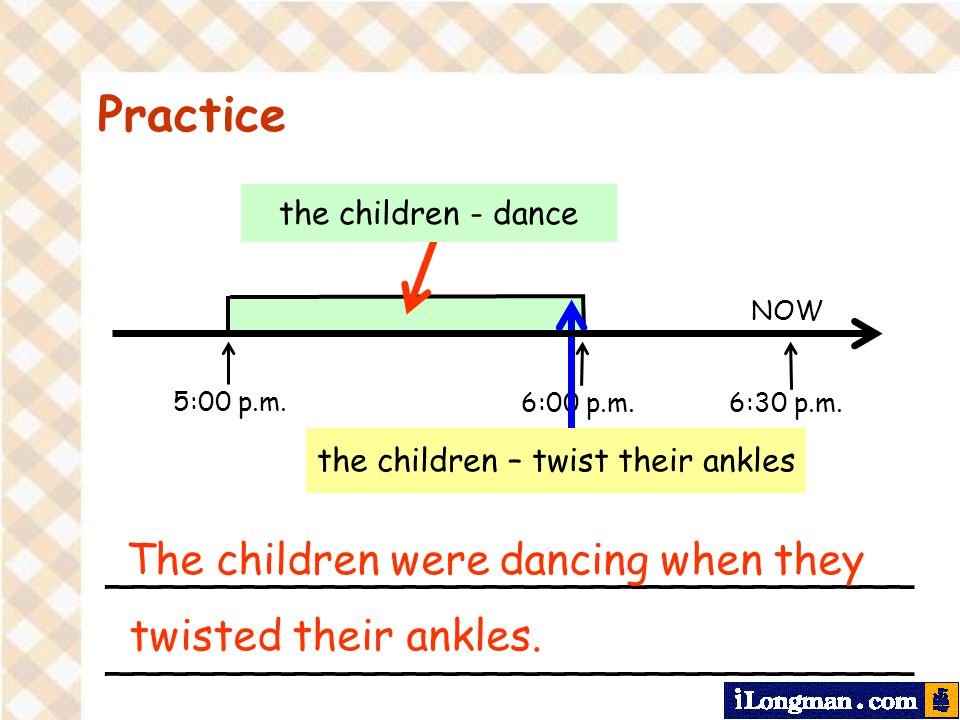 Practice

the children - dance

NOW

5:00 p.m.

6:00 p.m.

6:30 p.m.

the children – twist their ankles

The children were dancing when they twisted their ankles.

iLongman.com